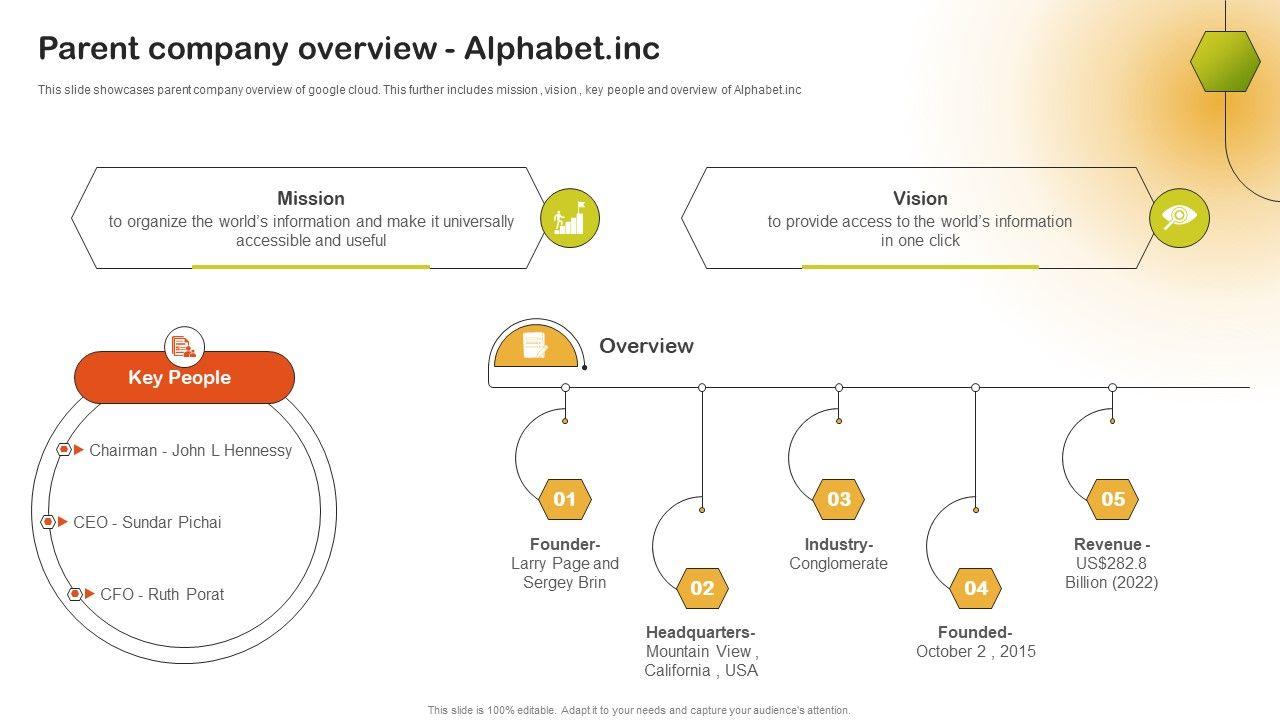 Parent company overview - Alphabet.inc

This slide showcases parent company overview of google cloud. This further includes mission , vision , key people and overview of Alphabet.inc

Mission
to organize the world's information and make it universally accessible and useful

Vision
to provide access to the world's information in one click

Key People

Chairman - John L Hennessy

CEO - Sundar Pichai

CFO - Ruth Porat

Overview

01
Founder-
Larry Page and Sergey Brin

02
Headquarters-
Mountain View , California , USA

03
Industry-
Conglomerate

04
Founded-
October 2 , 2015

05
Revenue -
US$282.8 Billion (2022)

This slide is 100% editable. Adapt it to your needs and capture your audience's attention.